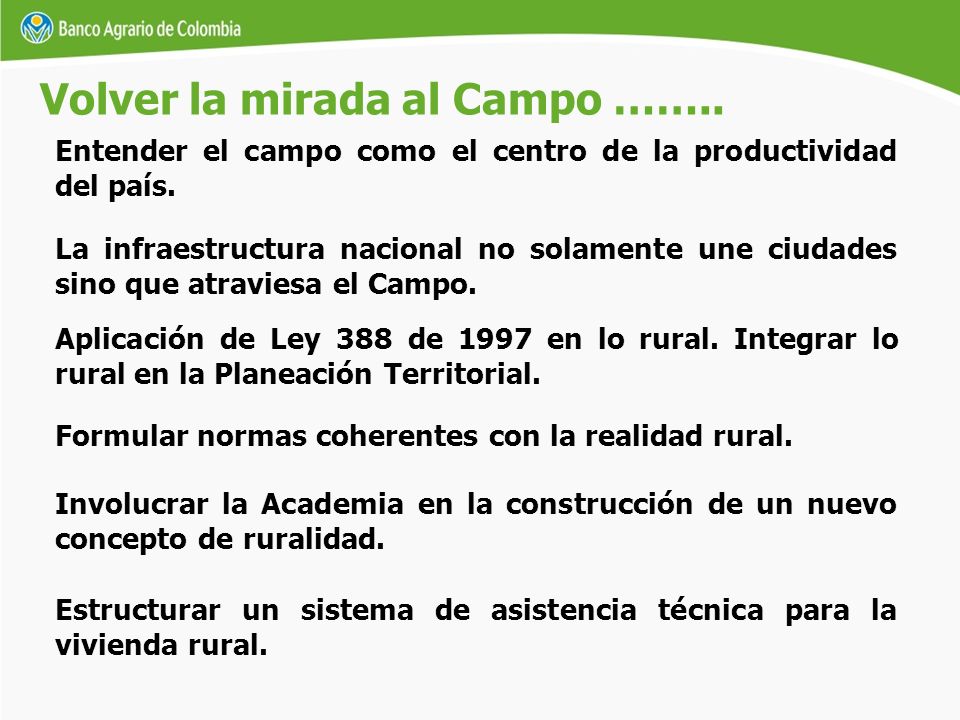 Banco Agrario de Colombia

Volver la mirada al Campo ……..

Entender el campo como el centro de la productividad del país.

La infraestructura nacional no solamente une ciudades sino que atraviesa el Campo.

Aplicación de Ley 388 de 1997 en lo rural. Integrar lo rural en la Planeación Territorial.

Formular normas coherentes con la realidad rural.

Involucrar la Academia en la construcción de un nuevo concepto de ruralidad.

Estructurar un sistema de asistencia técnica para la vivienda rural.